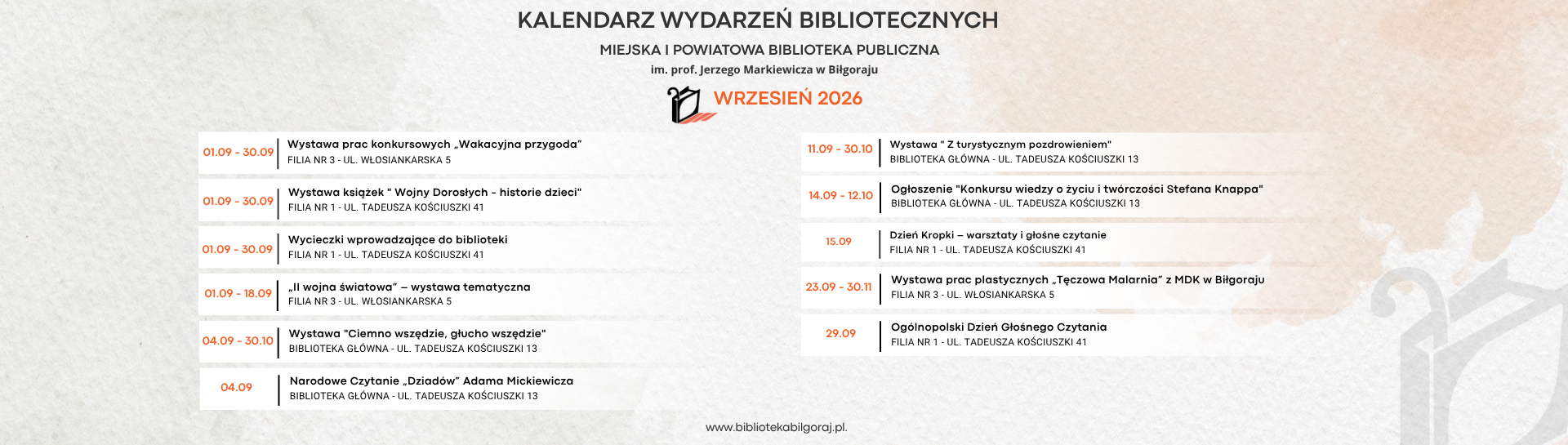 KALENDARZ WYDARZEŃ BIBLIOTECZNYCH

MIEJSKA I POWIATOWA BIBLIOTEKA PUBLICZNA

im. prof. Jerzego Markiewicza w Biłgoraju

WRZESIEŃ 2026

01.09 - 30.09 Wystawa prac konkursowych „Wakacyjna przygoda”
FILIA NR 3 - UL. WŁOSIANKARSKA 5

01.09 - 30.09 Wystawa książek " Wojny Dorosłych - historie dzieci"
FILIA NR 1 - UL. TADEUSZA KOŚCIUSZKI 41

01.09 - 30.09 Wycieczki wprowadzające do biblioteki
FILIA NR 1 - UL. TADEUSZA KOŚCIUSZKI 41

01.09 - 18.09 „II wojna światowa” – wystawa tematyczna
FILIA NR 3 - UL. WŁOSIANKARSKA 5

04.09 - 30.10 Wystawa "Ciemno wszędzie, głucho wszędzie"
BIBLIOTEKA GŁÓWNA - UL. TADEUSZA KOŚCIUSZKI 13

04.09 Narodowe Czytanie „Dziadów” Adama Mickiewicza
BIBLIOTEKA GŁÓWNA - UL. TADEUSZA KOŚCIUSZKI 13

11.09 - 30.10 Wystawa " Z turystycznym pozdrowieniem"
BIBLIOTEKA GŁÓWNA - UL. TADEUSZA KOŚCIUSZKI 13

14.09 - 12.10 Ogłoszenie "Konkursu wiedzy o życiu i twórczości Stefana Knappa"
BIBLIOTEKA GŁÓWNA - UL. TADEUSZA KOŚCIUSZKI 13

15.09 Dzień Kropki – warsztaty i głośne czytanie
FILIA NR 1 - UL. TADEUSZA KOŚCIUSZKI 41

23.09 - 30.11 Wystawa prac plastycznych „Tęczowa Malarnia” z MDK w Biłgoraju
FILIA NR 3 - UL. WŁOSIANKARSKA 5

29.09 Ogólnopolski Dzień Głośnego Czytania
FILIA NR 1 - UL. TADEUSZA KOŚCIUSZKI 41

www.bibliotekabilgoraj.pl.